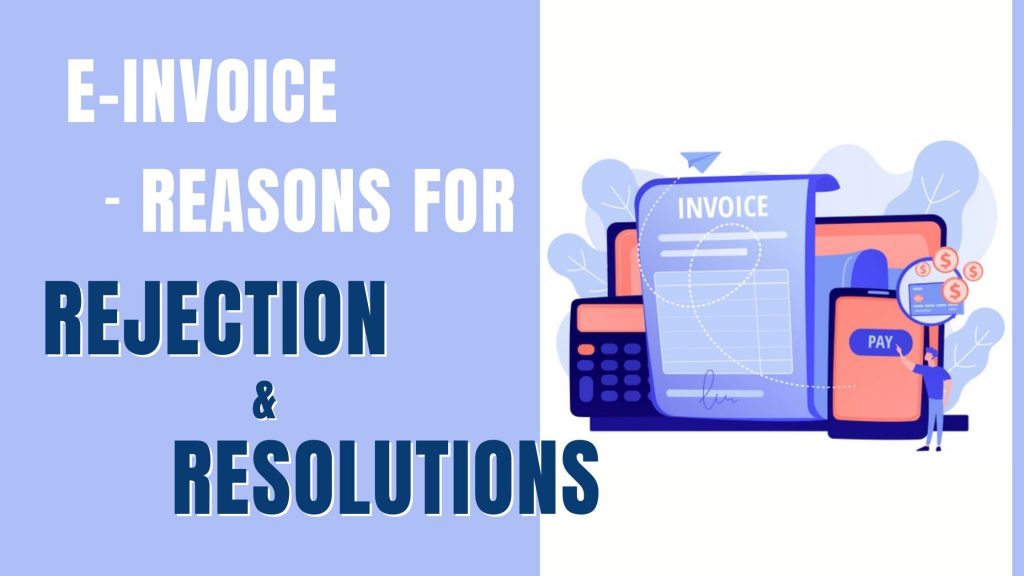 E-INVOICE
- REASONS FOR
REJECTION
&
RESOLUTIONS

INVOICE

PAY